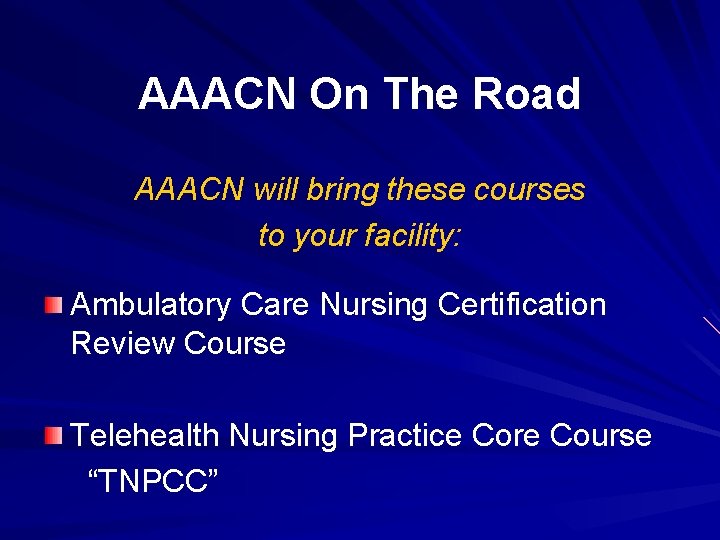 AAACN On The Road

AAACN will bring these courses to your facility:

Ambulatory Care Nursing Certification Review Course

Telehealth Nursing Practice Core Course “TNPCC”